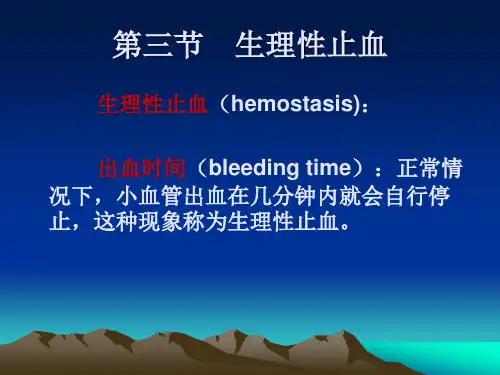 第三节　生理性止血

生理性止血（hemostasis)：

出血时间（bleeding time）：正常情况下，小血管出血在几分钟内就会自行停止，这种现象称为生理性止血。